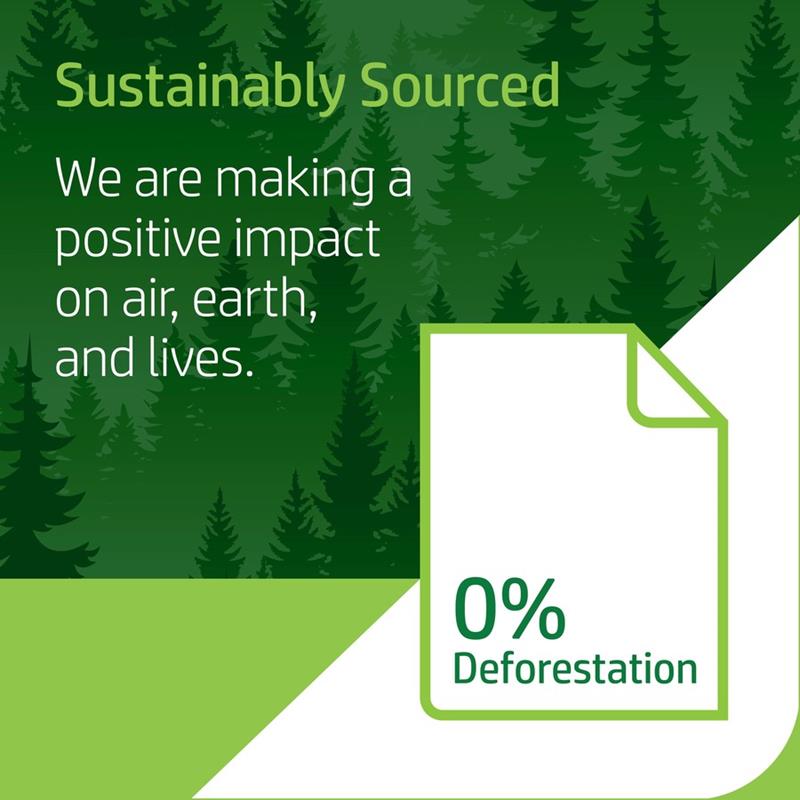 Sustainably Sourced

We are making a positive impact on air, earth, and lives.

0%
Deforestation